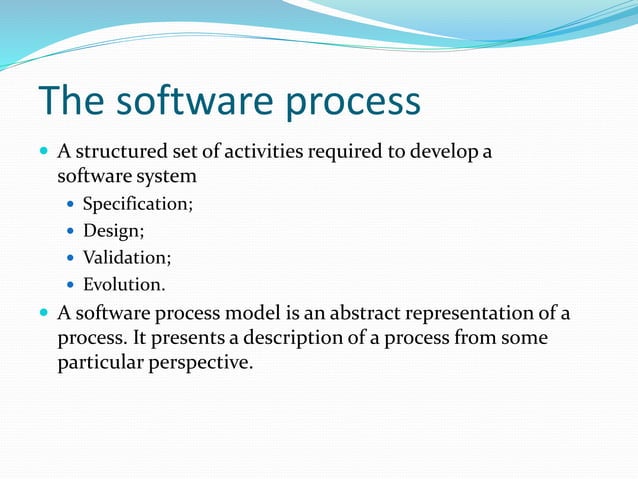 The software process

- A structured set of activities required to develop a software system
  - Specification;
  - Design;
  - Validation;
  - Evolution.
- A software process model is an abstract representation of a process. It presents a description of a process from some particular perspective.